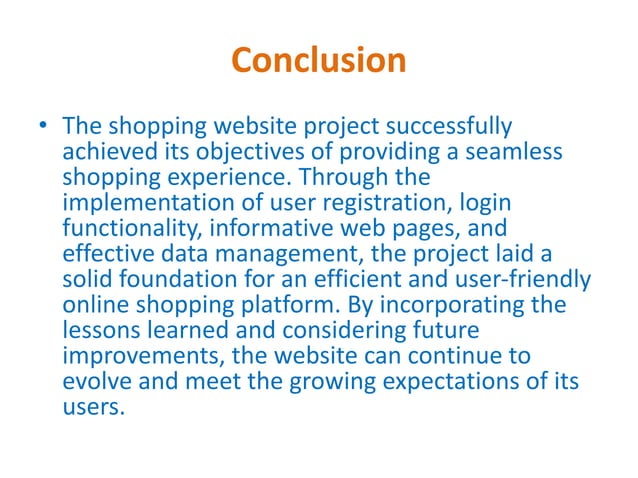 Conclusion

• The shopping website project successfully achieved its objectives of providing a seamless shopping experience. Through the implementation of user registration, login functionality, informative web pages, and effective data management, the project laid a solid foundation for an efficient and user-friendly online shopping platform. By incorporating the lessons learned and considering future improvements, the website can continue to evolve and meet the growing expectations of its users.